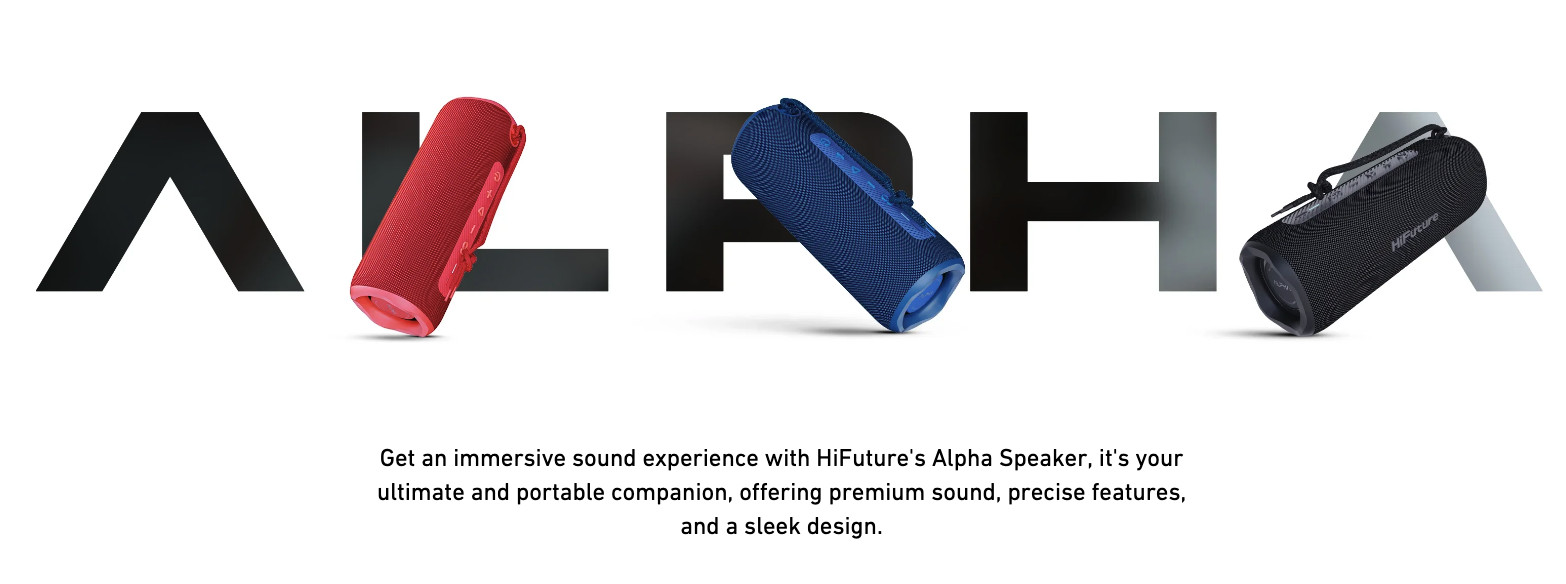 ALPHA

HiFuture

Get an immersive sound experience with HiFuture's Alpha Speaker, it's your ultimate and portable companion, offering premium sound, precise features, and a sleek design.